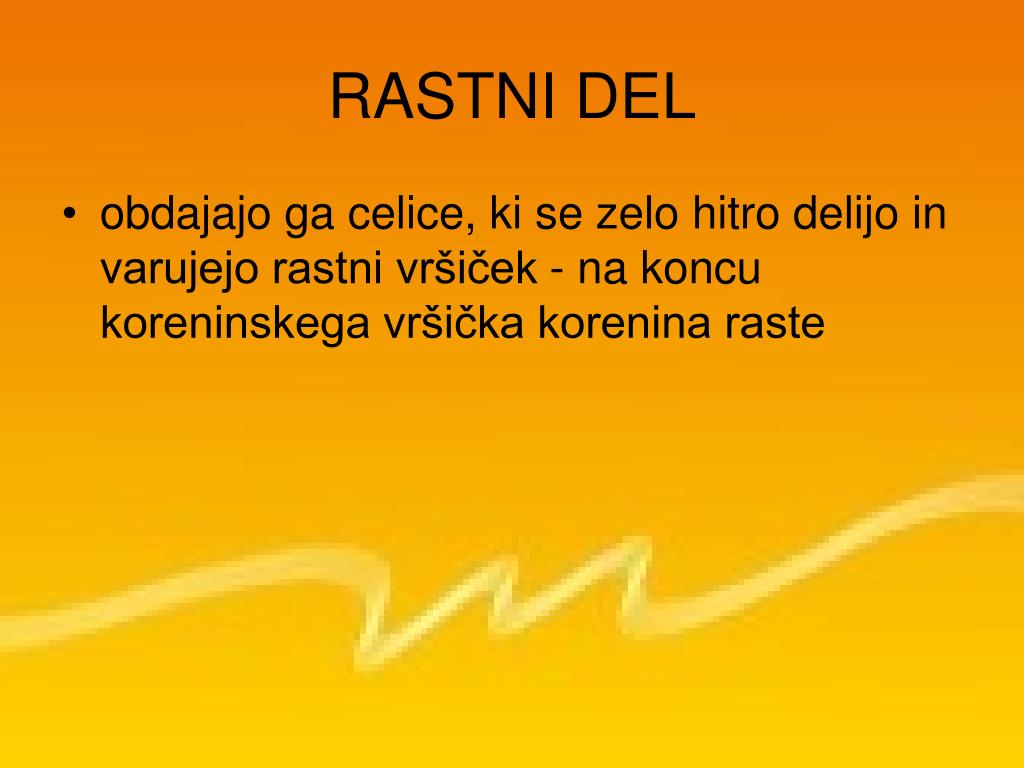 RASTNI DEL

• obdajajo ga celice, ki se zelo hitro delijo in varujejo rastni vršiček - na koncu koreninskega vršička korenina raste